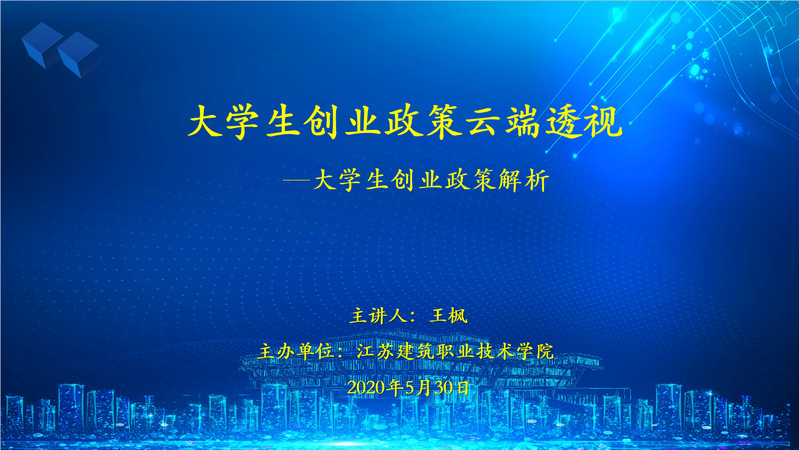 大学生创业政策云端透视

—大学生创业政策解析

主讲人：王枫

主办单位：江苏建筑职业技术学院

2020年5月30日